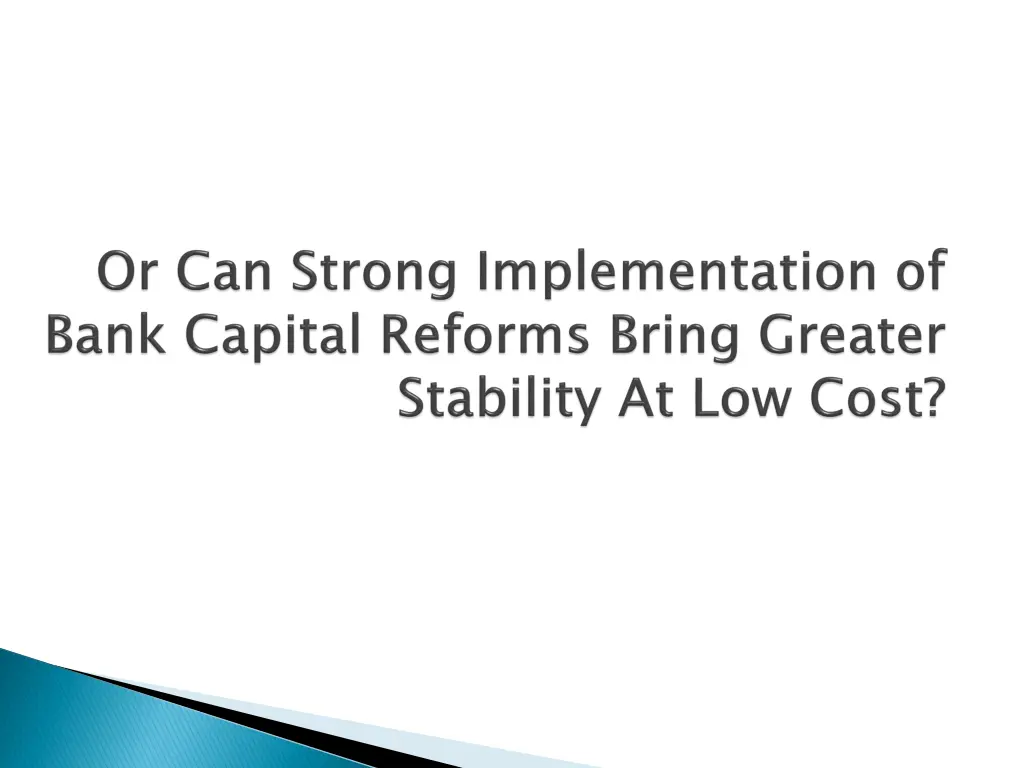 Or Can Strong Implementation of Bank Capital Reforms Bring Greater Stability At Low Cost?